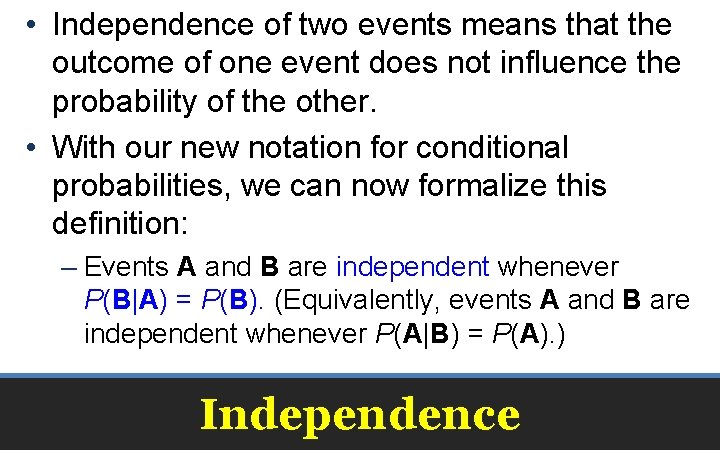 • Independence of two events means that the outcome of one event does not influence the probability of the other.

• With our new notation for conditional probabilities, we can now formalize this definition:

– Events **A** and **B** are independent whenever $P(\mathbf{B}|\mathbf{A}) = P(\mathbf{B})$. (Equivalently, events **A** and **B** are independent whenever $P(\mathbf{A}|\mathbf{B}) = P(\mathbf{A})$.)

Independence